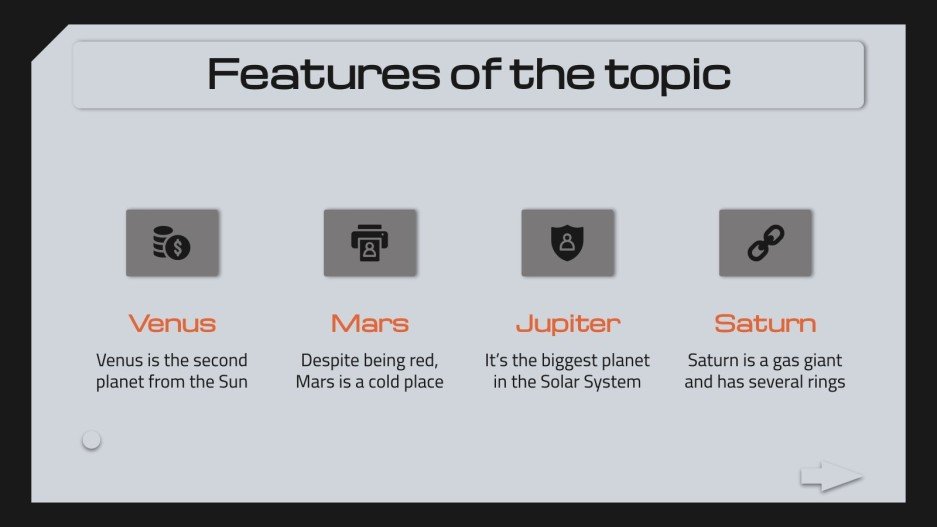 Features of the topic

Venus

Venus is the second planet from the Sun

Mars

Despite being red, Mars is a cold place

Jupiter

It's the biggest planet in the Solar System

Saturn

Saturn is a gas giant and has several rings